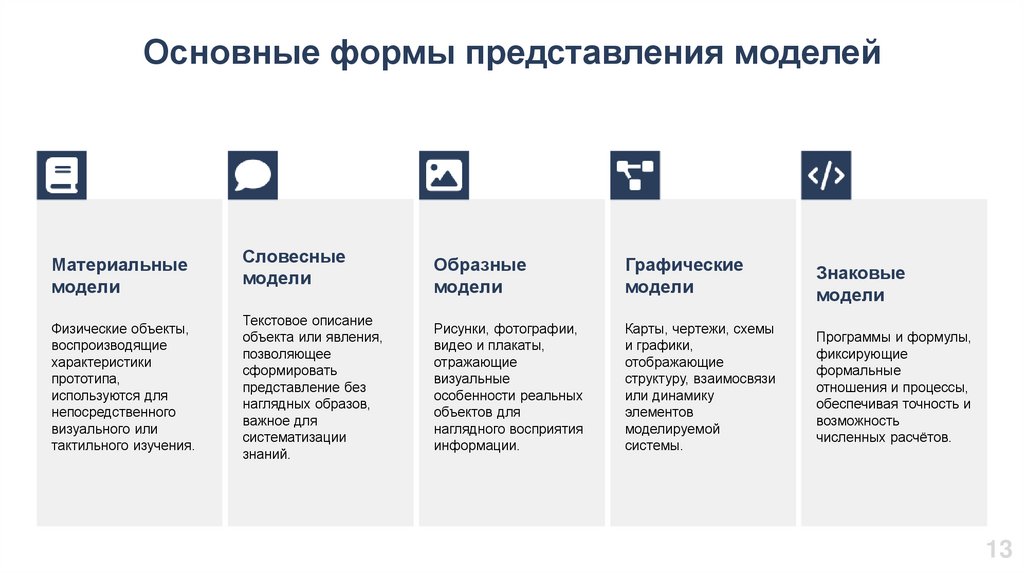 Основные формы представления моделей

Материальные модели

Физические объекты, воспроизводящие характеристики прототипа, используются для непосредственного визуального или тактильного изучения.

Словесные модели

Текстовое описание объекта или явления, позволяющее сформировать представление без наглядных образов, важное для систематизации знаний.

Образные модели

Рисунки, фотографии, видео и плакаты, отражающие визуальные особенности реальных объектов для наглядного восприятия информации.

Графические модели

Карты, чертежи, схемы и графики, отображающие структуру, взаимосвязи или динамику элементов моделируемой системы.

Знаковые модели

Программы и формулы, фиксирующие формальные отношения и процессы, обеспечивая точность и возможность численных расчётов.

13